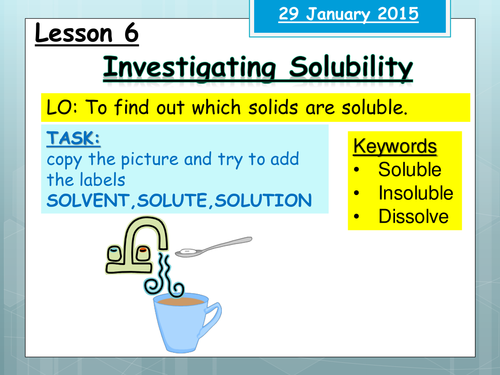 29 January 2015

Lesson 6

Investigating Solubility

LO: To find out which solids are soluble.

TASK:
copy the picture and try to add the labels
SOLVENT,SOLUTE,SOLUTION

Keywords
• Soluble
• Insoluble
• Dissolve